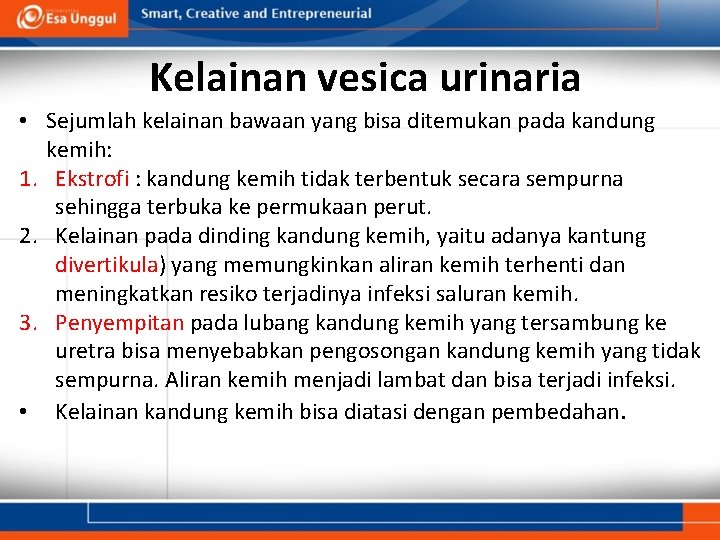 Esa Unggul

Smart, Creative and Entrepreneurial

Kelainan vesica urinaria

• Sejumlah kelainan bawaan yang bisa ditemukan pada kandung kemih:

1. Ekstrofi : kandung kemih tidak terbentuk secara sempurna sehingga terbuka ke permukaan perut.

2. Kelainan pada dinding kandung kemih, yaitu adanya kantung divertikula) yang memungkinkan aliran kemih terhenti dan meningkatkan resiko terjadinya infeksi saluran kemih.

3. Penyempitan pada lubang kandung kemih yang tersambung ke uretra bisa menyebabkan pengosongan kandung kemih yang tidak sempurna. Aliran kemih menjadi lambat dan bisa terjadi infeksi.

• Kelainan kandung kemih bisa diatasi dengan pembedahan.